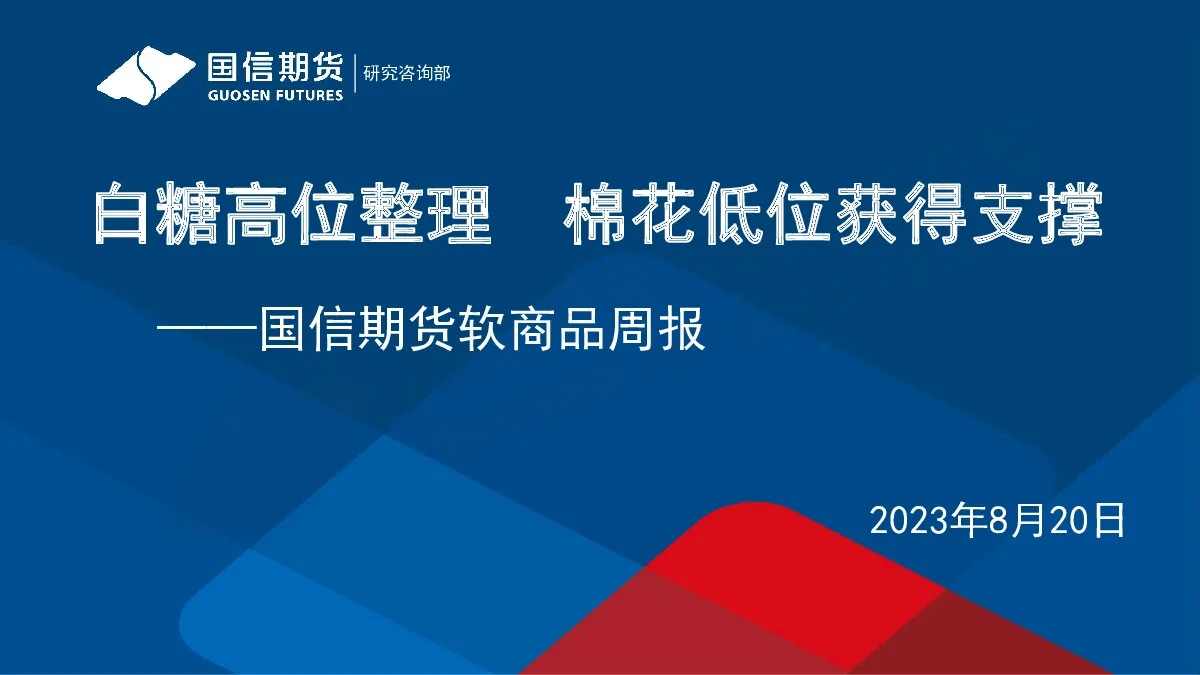 国信期货
GUOSEN FUTURES
研究咨询部

白糖高位整理　棉花低位获得支撑

——国信期货软商品周报

2023年8月20日